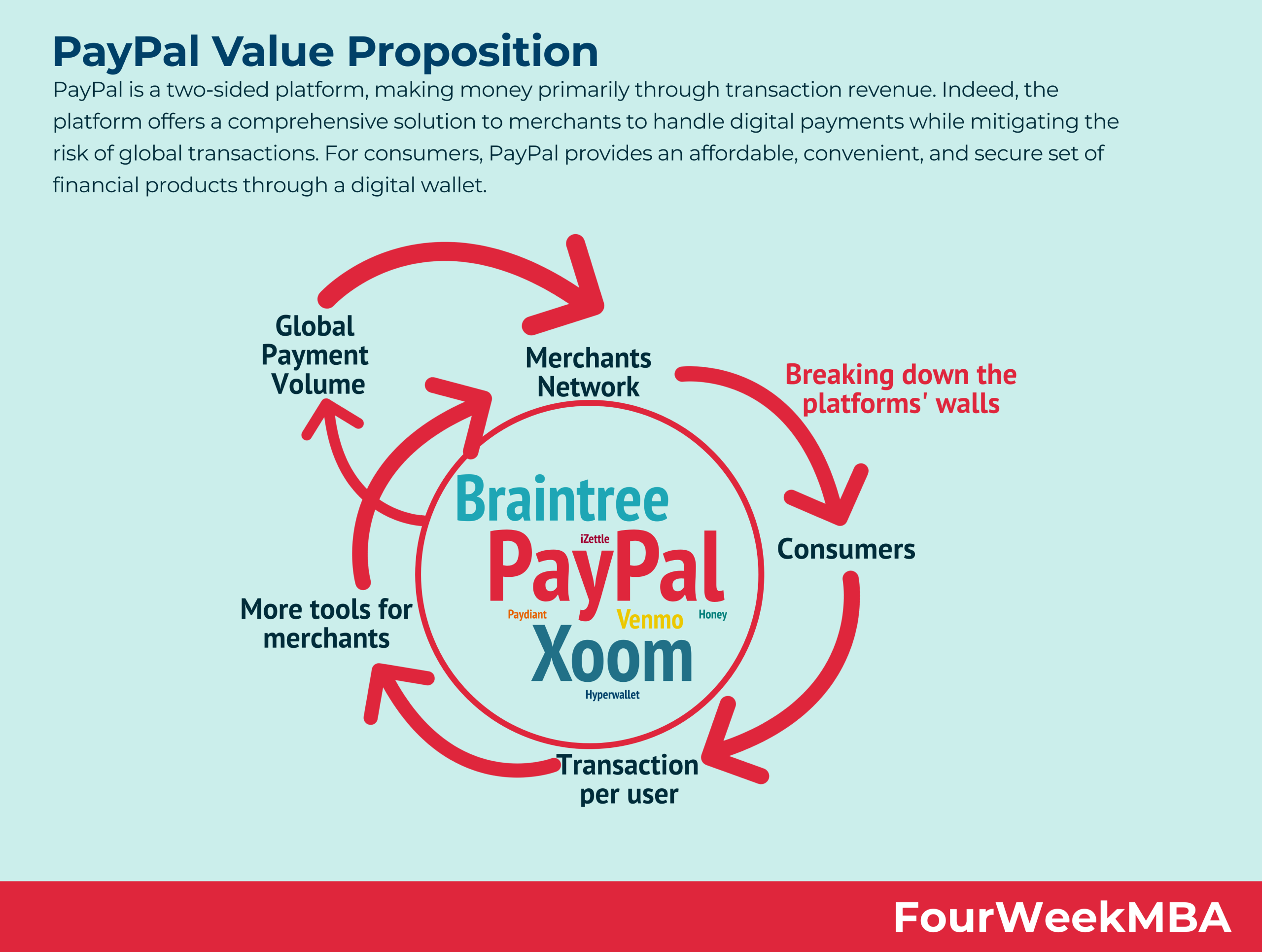 PayPal Value Proposition

PayPal is a two-sided platform, making money primarily through transaction revenue. Indeed, the platform offers a comprehensive solution to merchants to handle digital payments while mitigating the risk of global transactions. For consumers, PayPal provides an affordable, convenient, and secure set of financial products through a digital wallet.

Global Payment Volume

Merchants Network

Breaking down the platforms' walls

Consumers

Transaction per user

More tools for merchants

Braintree

iZettle

PayPal

Paydiant

Venmo

Honey

Xoom

Hyperwallet

FourWeekMBA